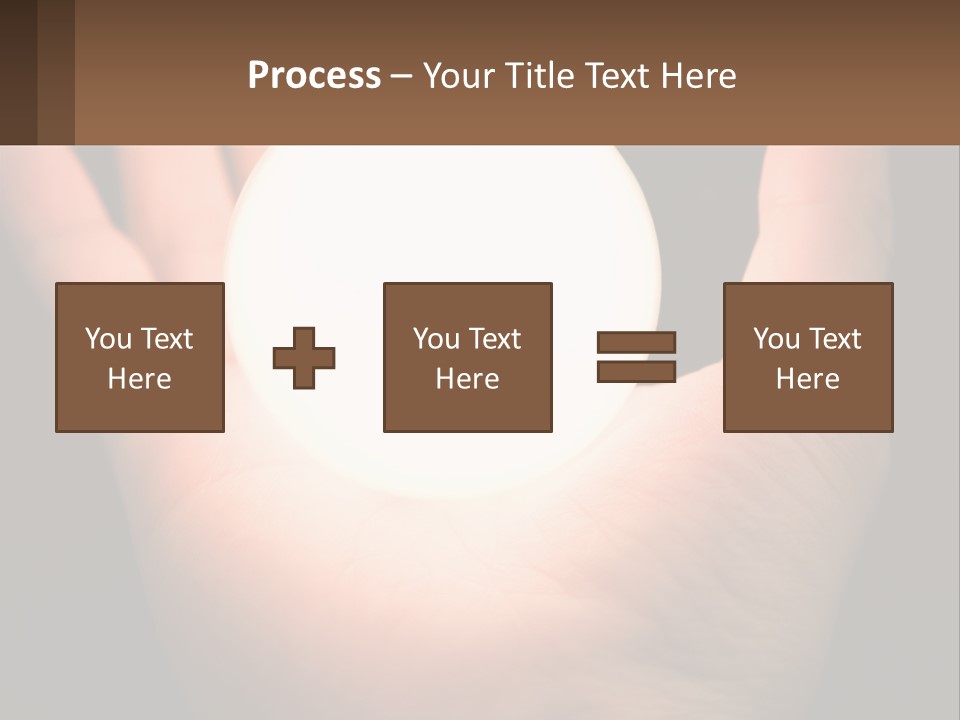 Process – Your Title Text Here

You Text Here

You Text Here

You Text Here